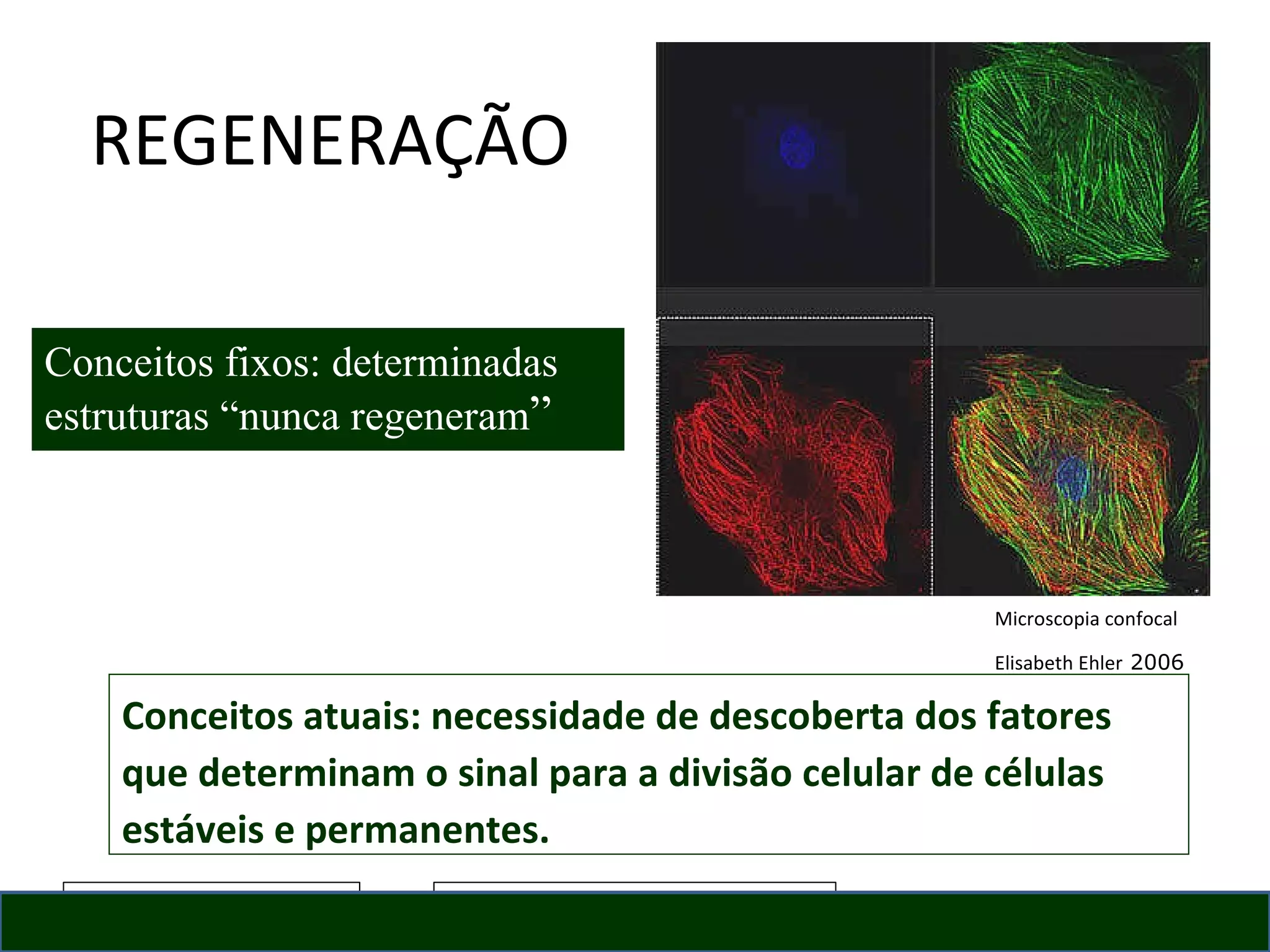 REGENERAÇÃO

Conceitos fixos: determinadas estruturas “nunca regeneram”

Microscopia confocal

Elisabeth Ehler 2006

Conceitos atuais: necessidade de descoberta dos fatores que determinam o sinal para a divisão celular de células estáveis e permanentes.